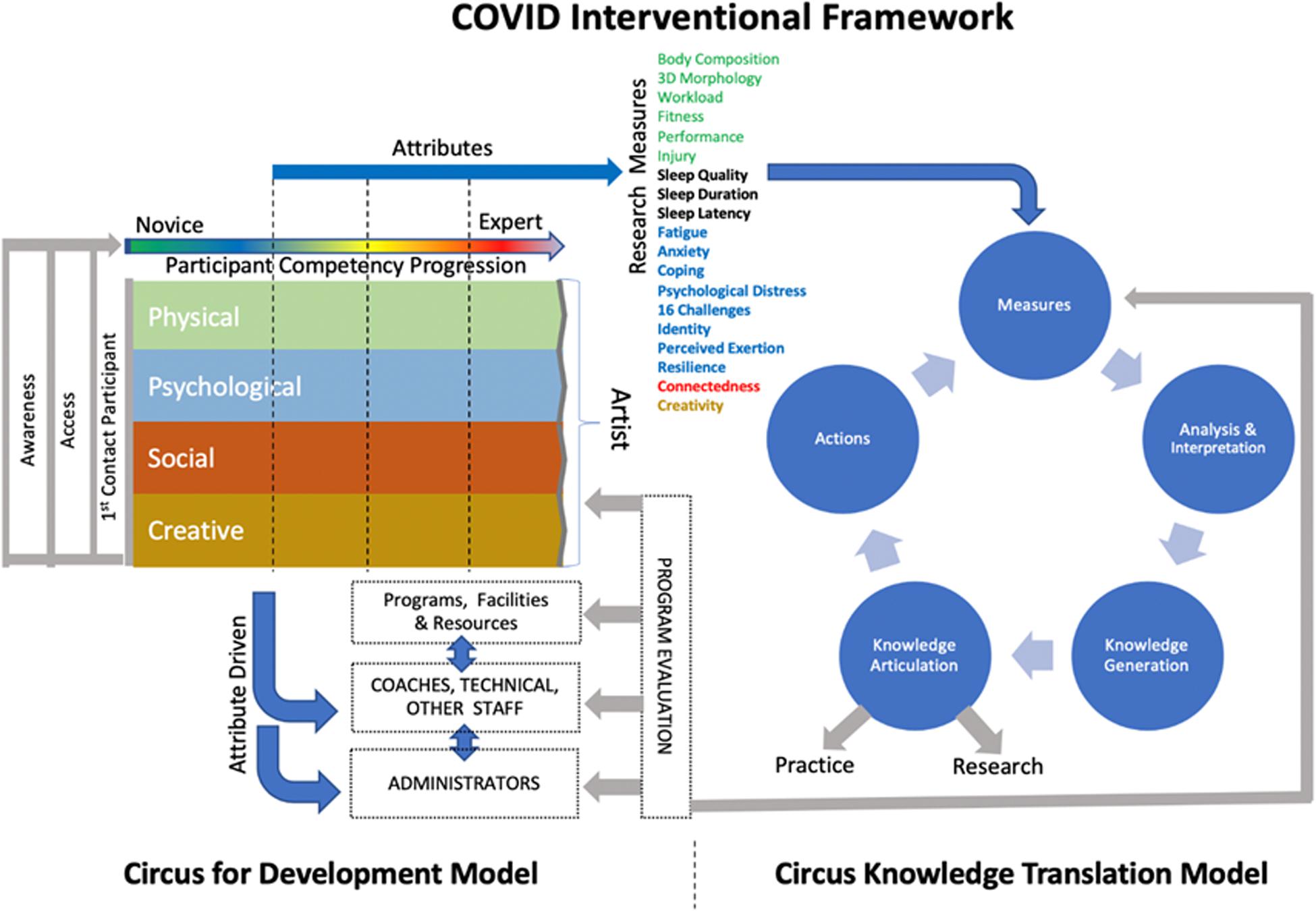 COVID Interventional Framework

Attributes

Research Measures

Body Composition
3D Morphology
Workload
Fitness
Performance
Injury
Sleep Quality
Sleep Duration
Sleep Latency
Fatigue
Anxiety
Coping
Psychological Distress
16 Challenges
Identity
Perceived Exertion
Resilience
Connectedness
Creativity

Novice
Expert
Participant Competency Progression

Awareness
Access
$1^{st}$ Contact Participant

Physical
Psychological
Social
Creative

Artist

Attribute Driven

Programs, Facilities & Resources
COACHES, TECHNICAL, OTHER STAFF
ADMINISTRATORS

PROGRAM EVALUATION

Measures
Analysis & Interpretation
Knowledge Generation
Knowledge Articulation
Actions

Practice
Research

Circus for Development Model

Circus Knowledge Translation Model